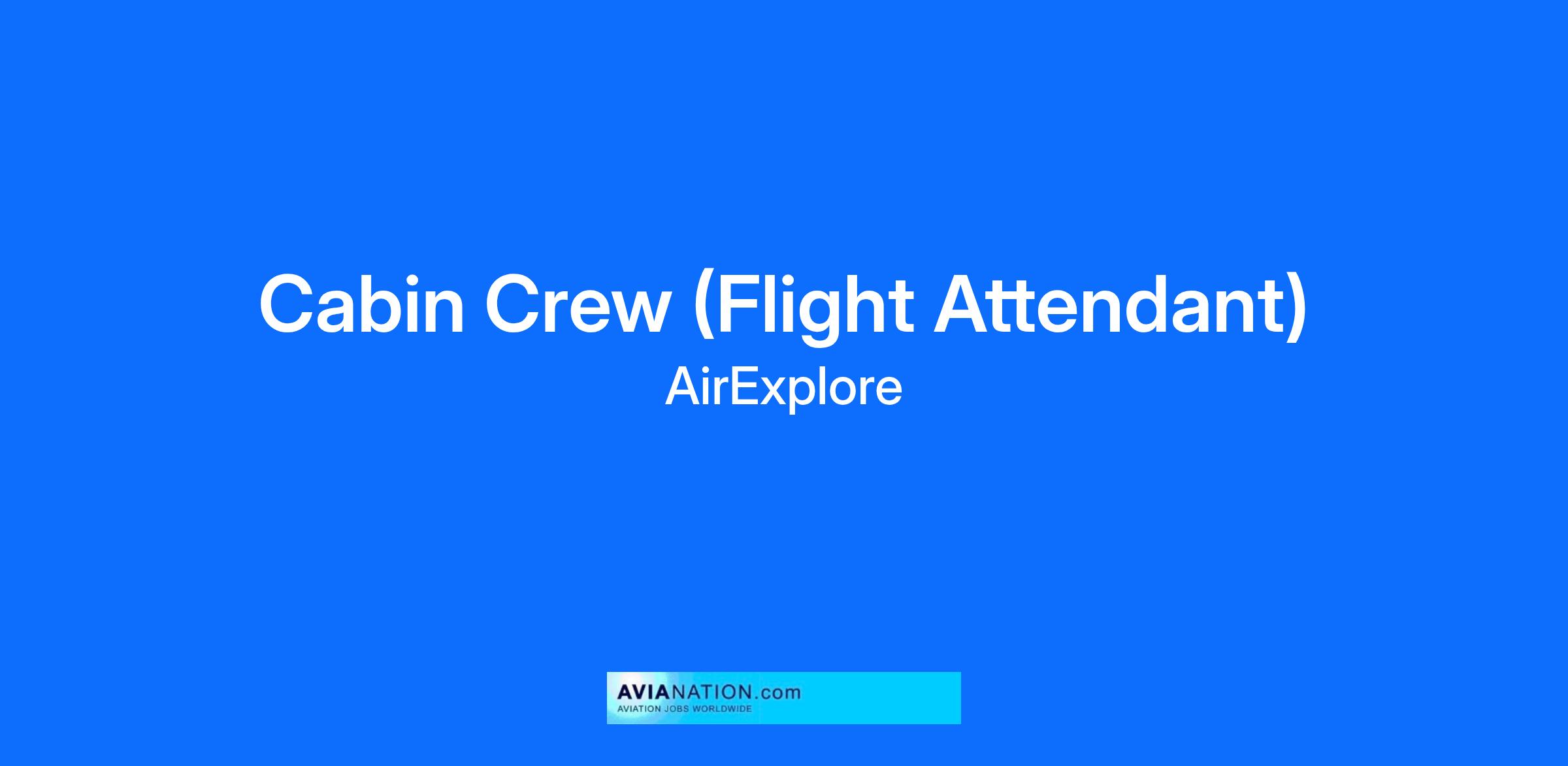 Cabin Crew (Flight Attendant)
AirExplore

AVIANATION.com
AVIATION JOBS WORLDWIDE